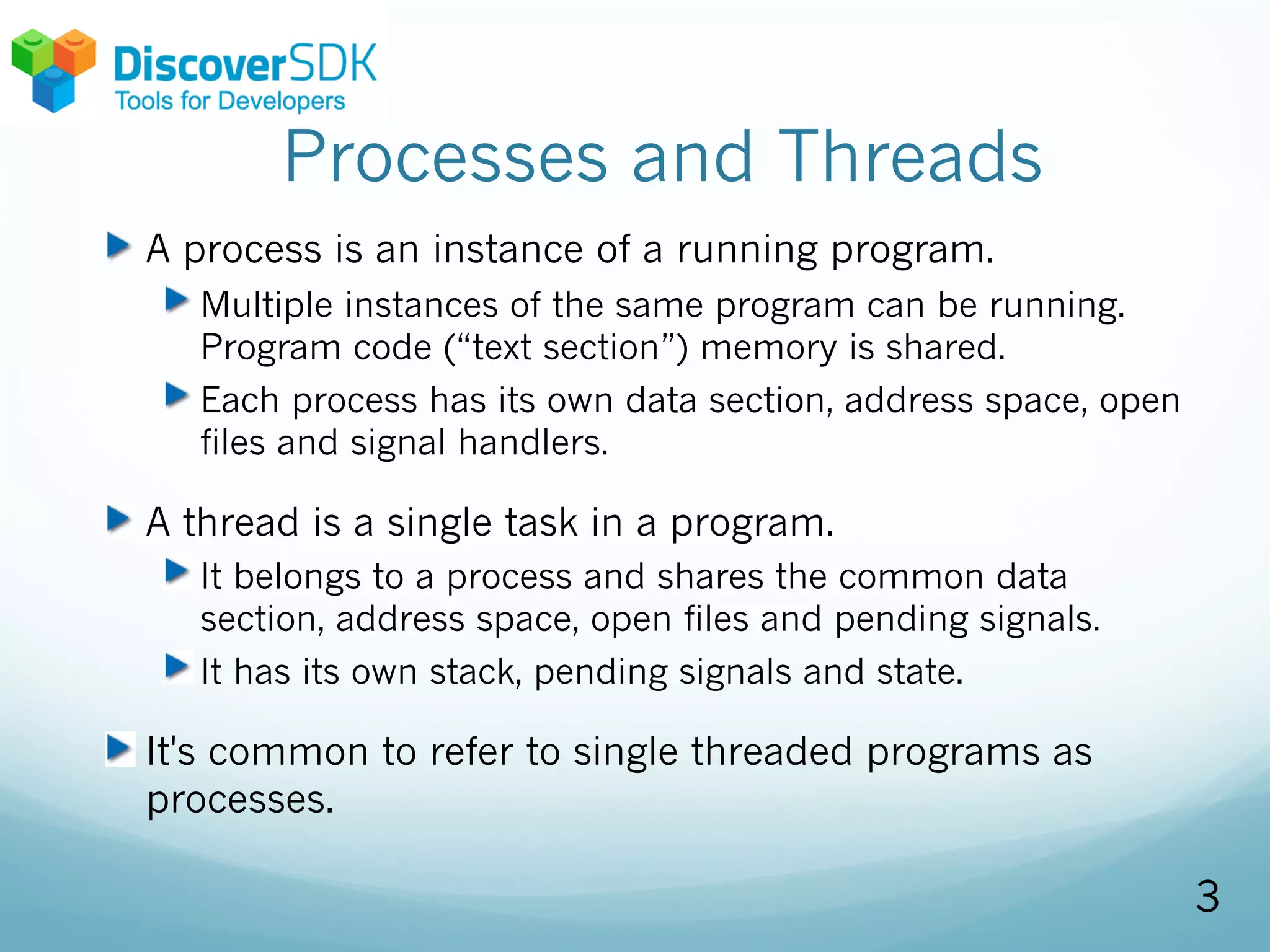 DiscoverSDK
Tools for Developers

Processes and Threads

A process is an instance of a running program.

Multiple instances of the same program can be running. Program code (“text section”) memory is shared.

Each process has its own data section, address space, open files and signal handlers.

A thread is a single task in a program.

It belongs to a process and shares the common data section, address space, open files and pending signals.

It has its own stack, pending signals and state.

It's common to refer to single threaded programs as processes.

3